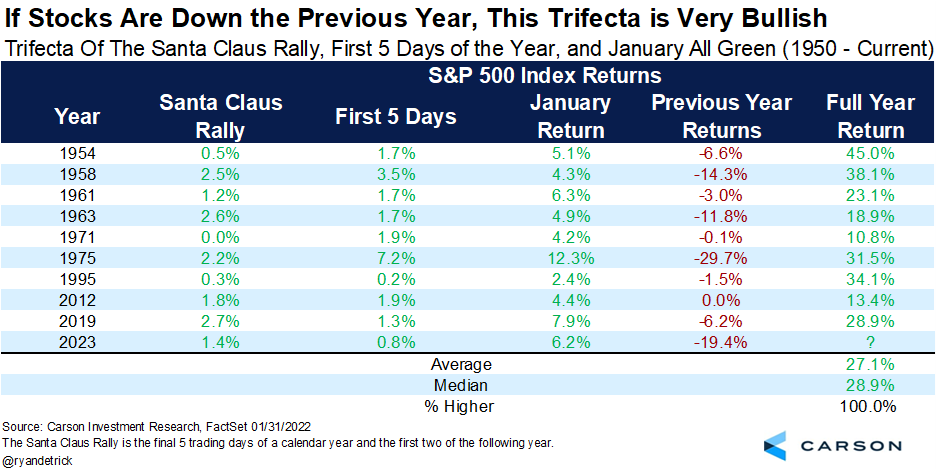 If Stocks Are Down the Previous Year, This Trifecta is Very Bullish

Trifecta Of The Santa Claus Rally, First 5 Days of the Year, and January All Green (1950 - Current)

S&P 500 Index Returns

| Year | Santa Claus Rally | First 5 Days | January Return | Previous Year Returns | Full Year Return |
|---|---|---|---|---|---|
| 1954 | 0.5% | 1.7% | 5.1% | -6.6% | 45.0% |
| 1958 | 2.5% | 3.5% | 4.3% | -14.3% | 38.1% |
| 1961 | 1.2% | 1.7% | 6.3% | -3.0% | 23.1% |
| 1963 | 2.6% | 1.7% | 4.9% | -11.8% | 18.9% |
| 1971 | 0.0% | 1.9% | 4.2% | -0.1% | 10.8% |
| 1975 | 2.2% | 7.2% | 12.3% | -29.7% | 31.5% |
| 1995 | 0.3% | 0.2% | 2.4% | -1.5% | 34.1% |
| 2012 | 1.8% | 1.9% | 4.4% | 0.0% | 13.4% |
| 2019 | 2.7% | 1.3% | 7.9% | -6.2% | 28.9% |
| 2023 | 1.4% | 0.8% | 6.2% | -19.4% | ? |
| | | | Average | | 27.1% |
| | | | Median | | 28.9% |
| | | | % Higher | | 100.0% |

Source: Carson Investment Research, FactSet 01/31/2022
The Santa Claus Rally is the final 5 trading days of a calendar year and the first two of the following year.
@ryandetrick

CARSON